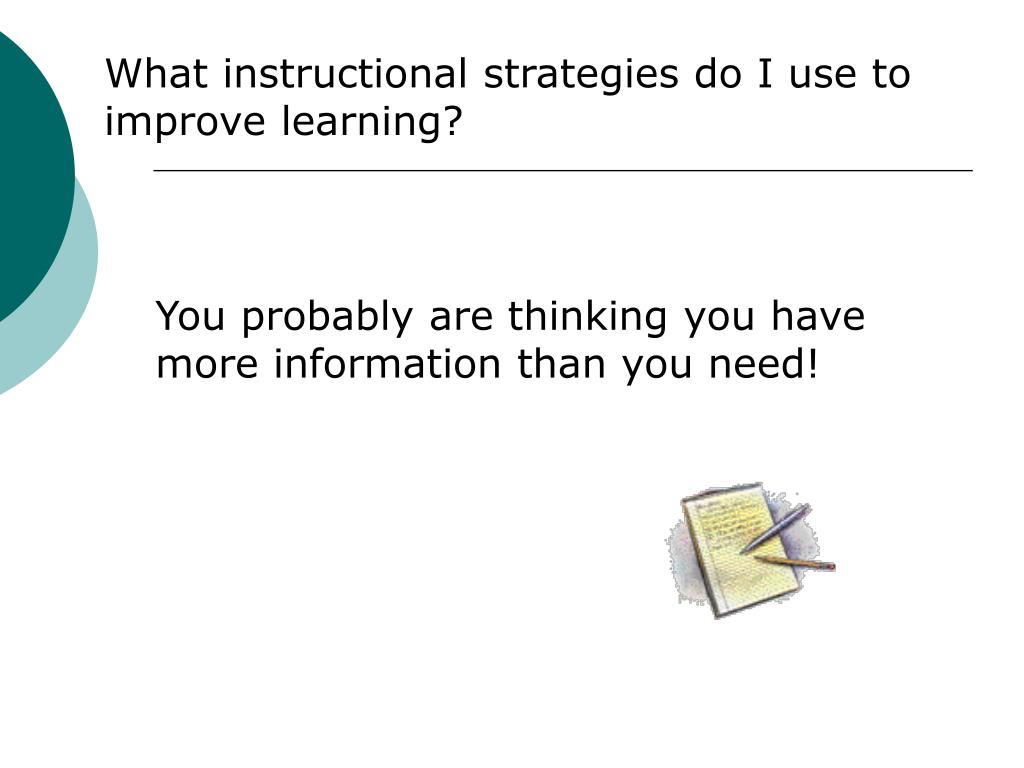 What instructional strategies do I use to improve learning?

You probably are thinking you have more information than you need!